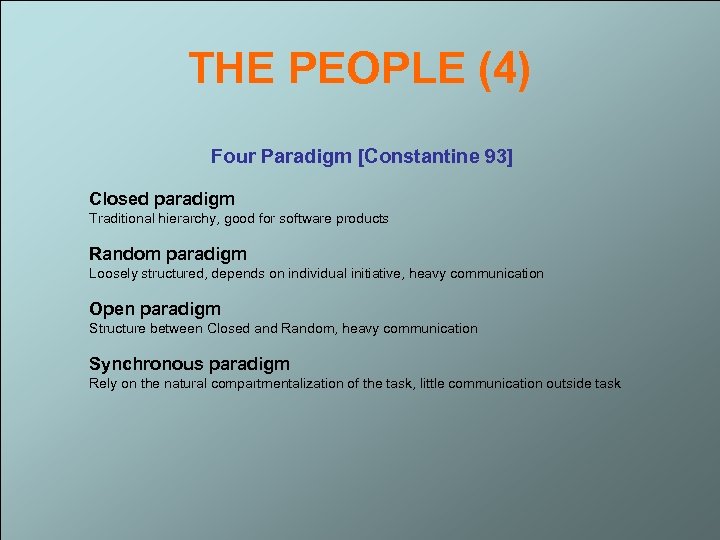 THE PEOPLE (4)

Four Paradigm [Constantine 93]

Closed paradigm
Traditional hierarchy, good for software products

Random paradigm
Loosely structured, depends on individual initiative, heavy communication

Open paradigm
Structure between Closed and Random, heavy communication

Synchronous paradigm
Rely on the natural compartmentalization of the task, little communication outside task